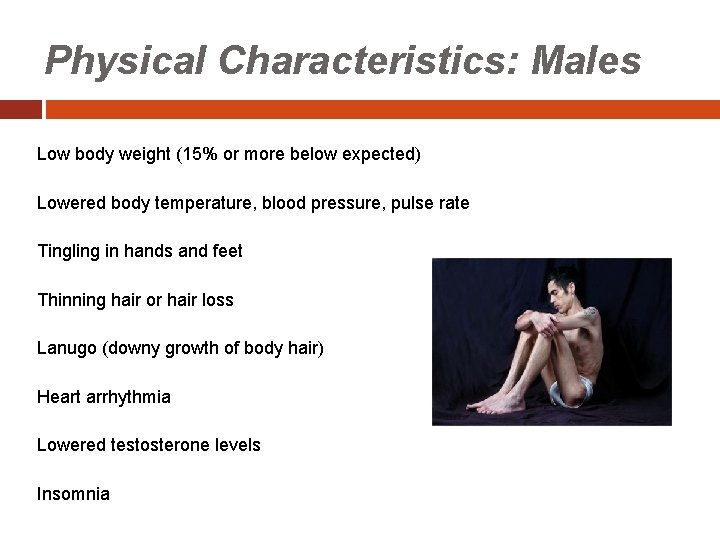 Physical Characteristics: Males

Low body weight (15% or more below expected)

Lowered body temperature, blood pressure, pulse rate

Tingling in hands and feet

Thinning hair or hair loss

Lanugo (downy growth of body hair)

Heart arrhythmia

Lowered testosterone levels

Insomnia